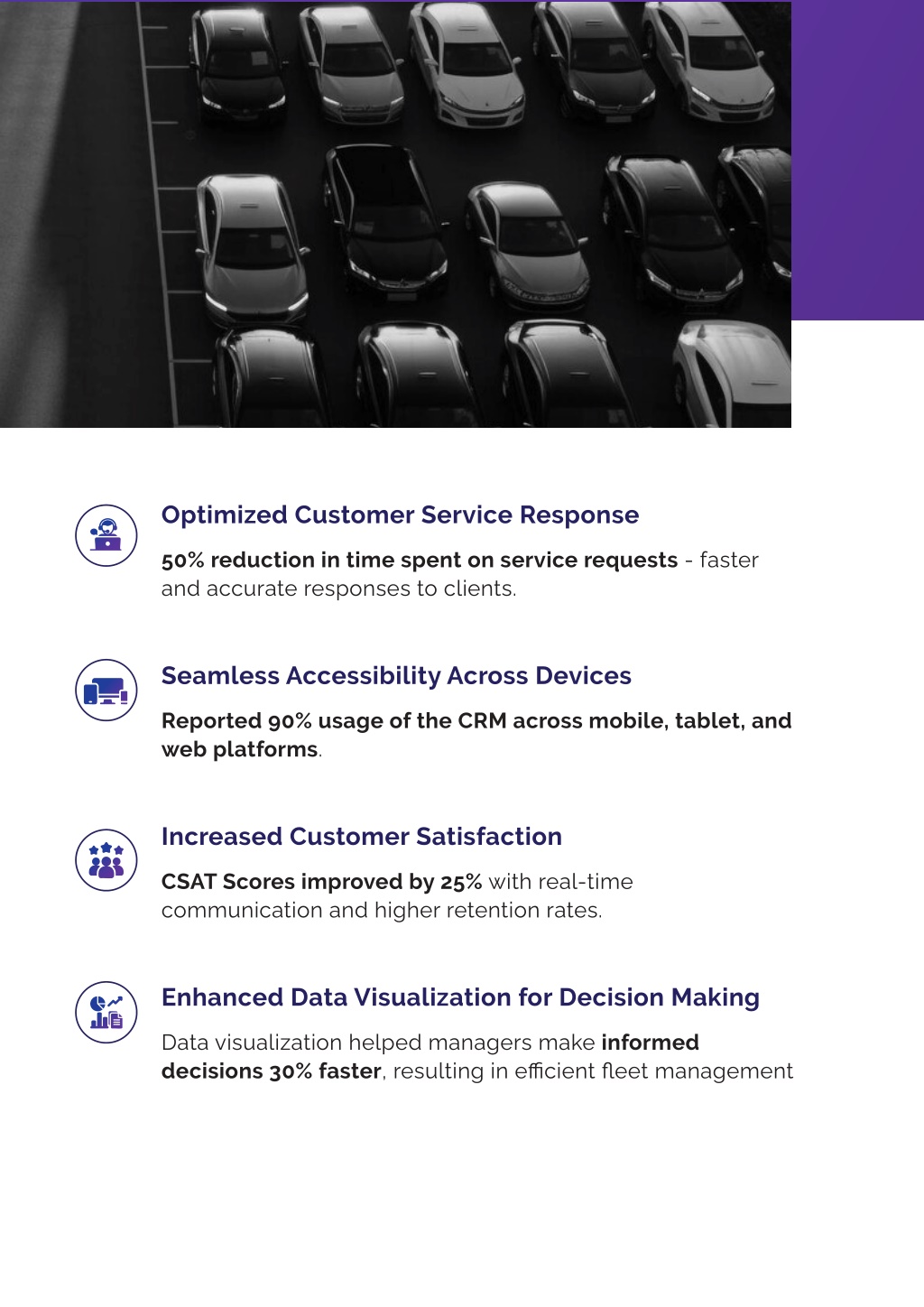 Optimized Customer Service Response

50% reduction in time spent on service requests - faster and accurate responses to clients.

Seamless Accessibility Across Devices

Reported 90% usage of the CRM across mobile, tablet, and web platforms.

Increased Customer Satisfaction

CSAT Scores improved by 25% with real-time communication and higher retention rates.

Enhanced Data Visualization for Decision Making

Data visualization helped managers make informed decisions 30% faster, resulting in efficient fleet management